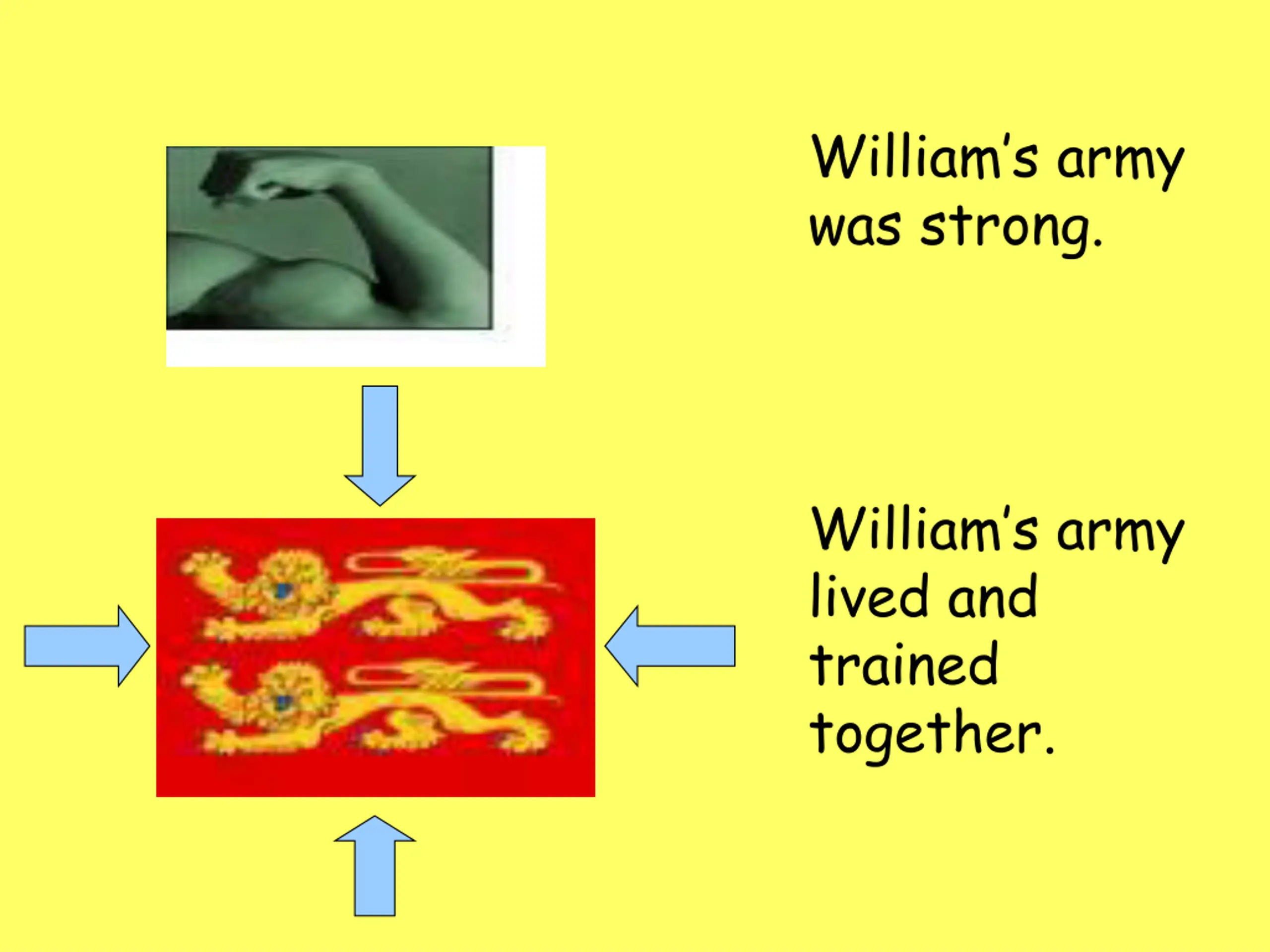 William's army was strong.

William's army lived and trained together.